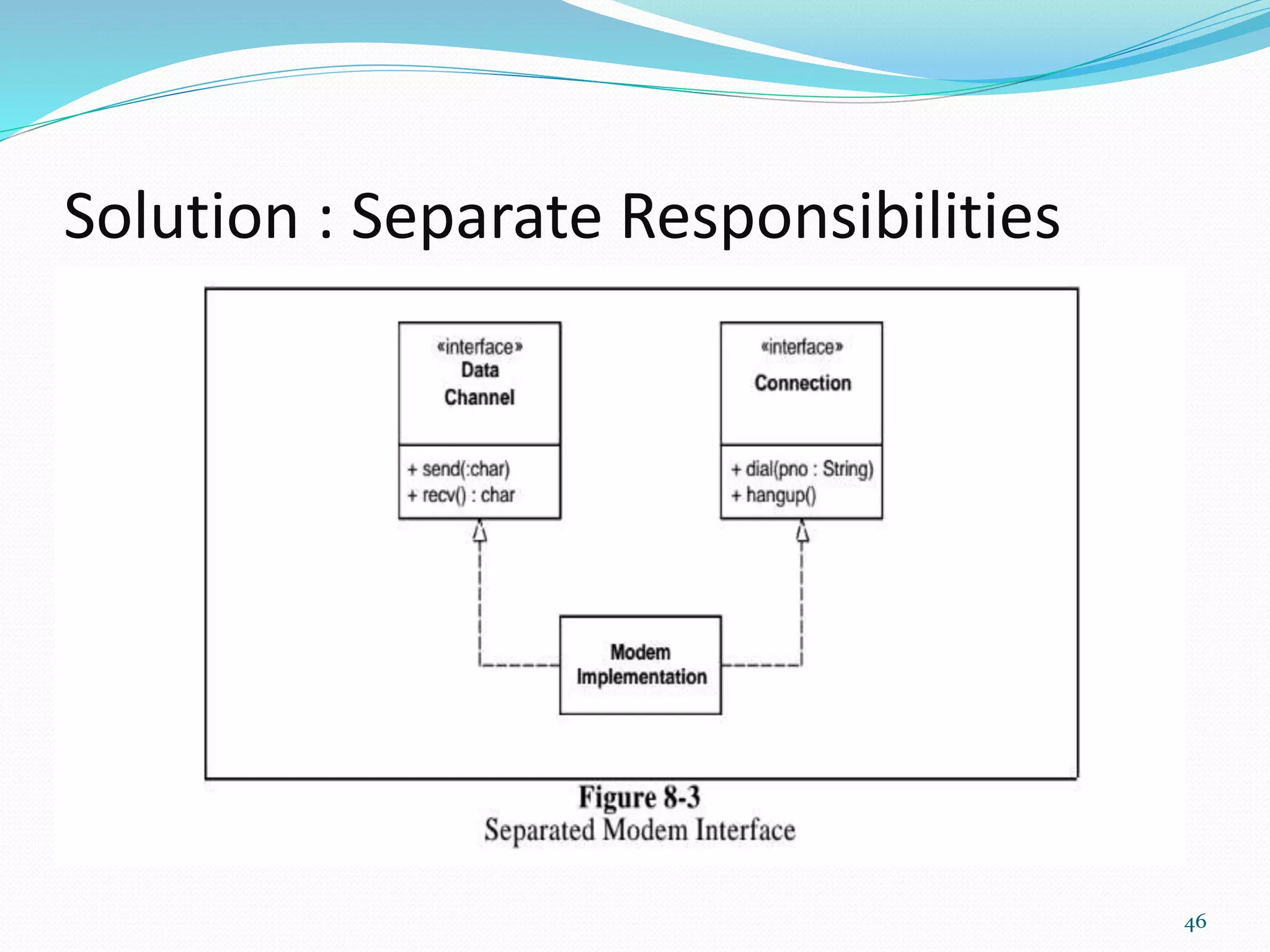 Solution : Separate Responsibilities

«interface»
Data
Channel

+ send(:char)
+ recv() : char

«interface»
Connection

+ dial(pno : String)
+ hangup()

Modem
Implementation

Figure 8-3
Separated Modem Interface

46